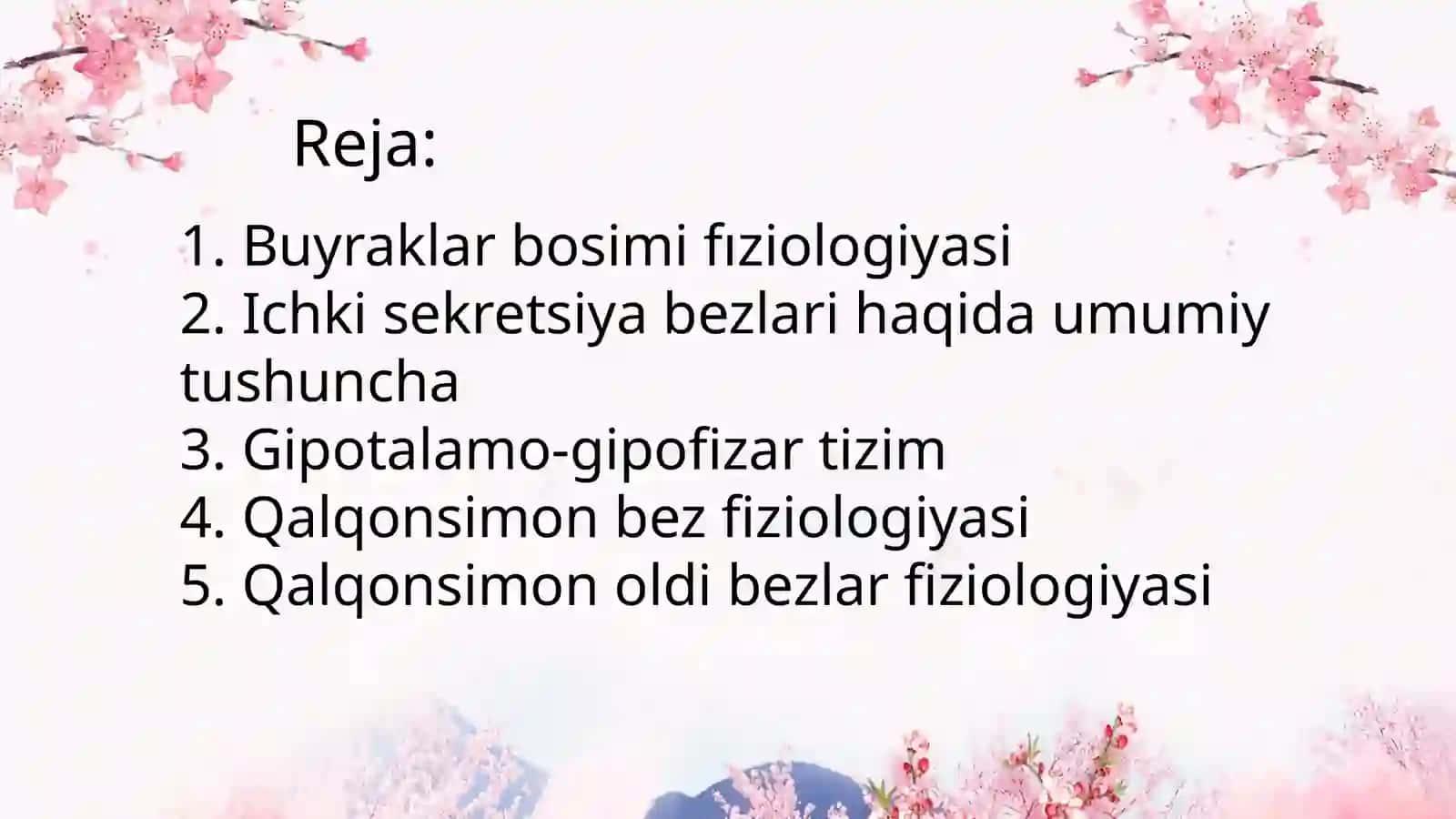 Reja:

1. Buyraklar bosimi fıziologiyasi
2. Ichki sekretsiya bezlari haqida umumiy tushuncha
3. Gipotalamo-gipofizar tizim
4. Qalqonsimon bez fiziologiyasi
5. Qalqonsimon oldi bezlar fiziologiyasi